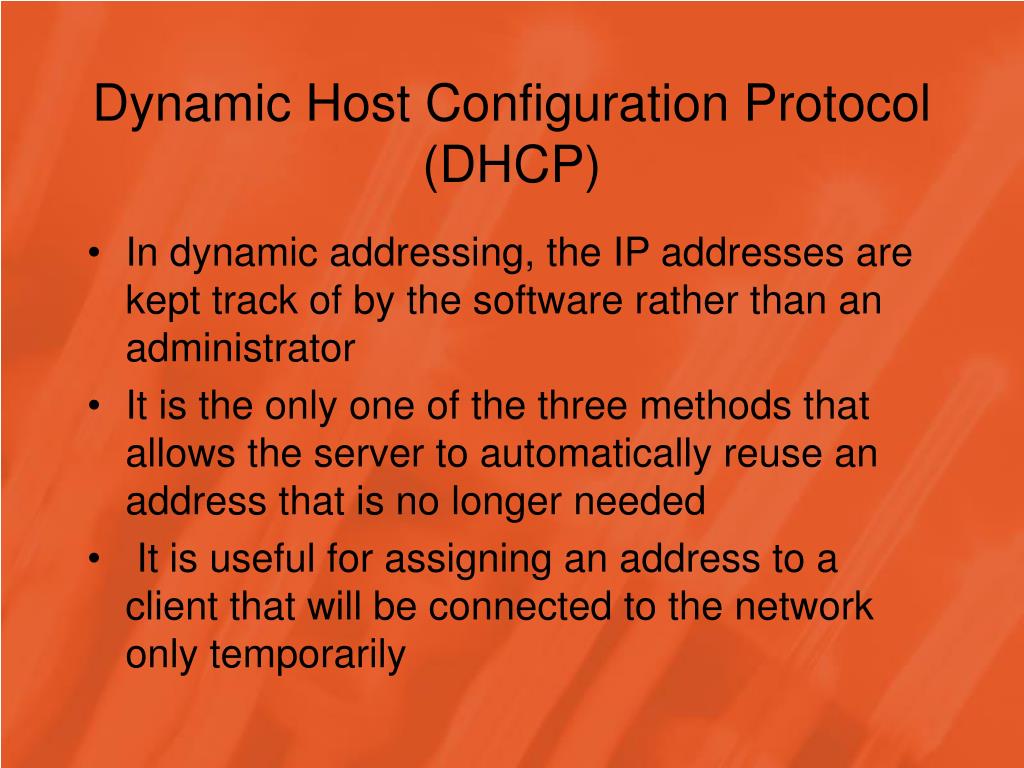 Dynamic Host Configuration Protocol (DHCP)

• In dynamic addressing, the IP addresses are kept track of by the software rather than an administrator
• It is the only one of the three methods that allows the server to automatically reuse an address that is no longer needed
• It is useful for assigning an address to a client that will be connected to the network only temporarily